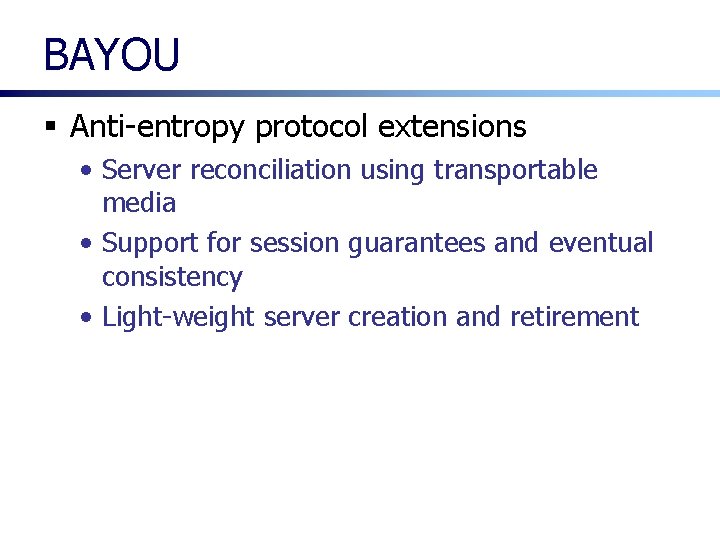 BAYOU

▪ Anti-entropy protocol extensions

• Server reconciliation using transportable media

• Support for session guarantees and eventual consistency

• Light-weight server creation and retirement